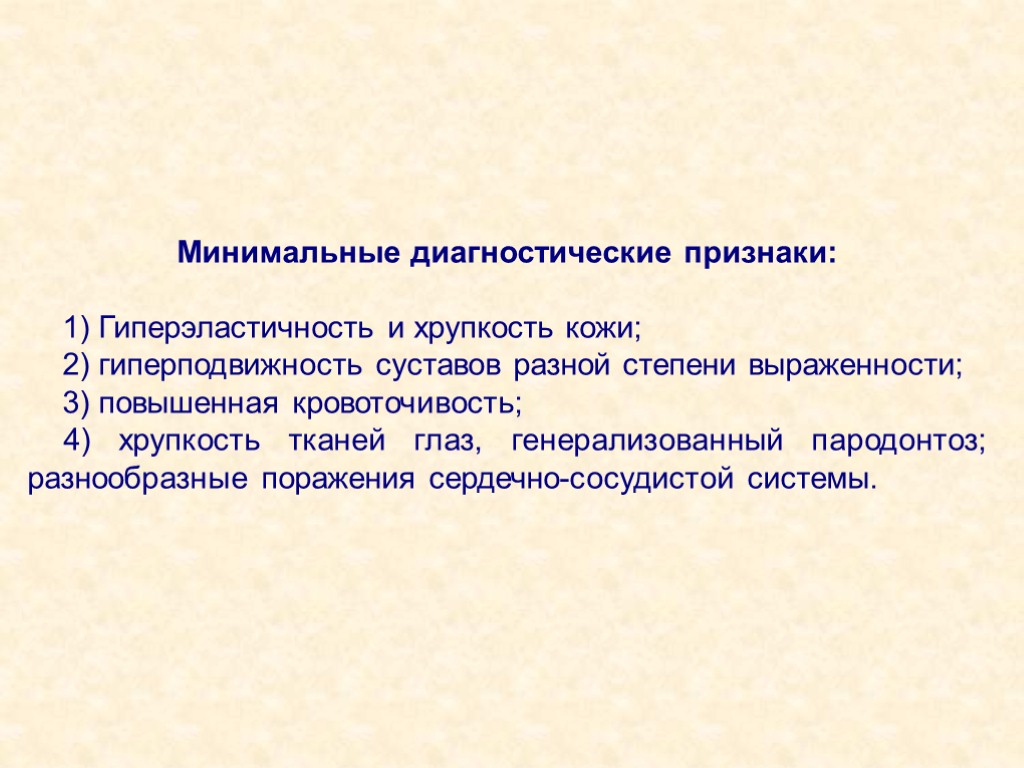 Минимальные диагностические признаки:

1) Гиперэластичность и хрупкость кожи;
2) гиперподвижность суставов разной степени выраженности;
3) повышенная кровоточивость;
4) хрупкость тканей глаз, генерализованный пародонтоз; разнообразные поражения сердечно-сосудистой системы.